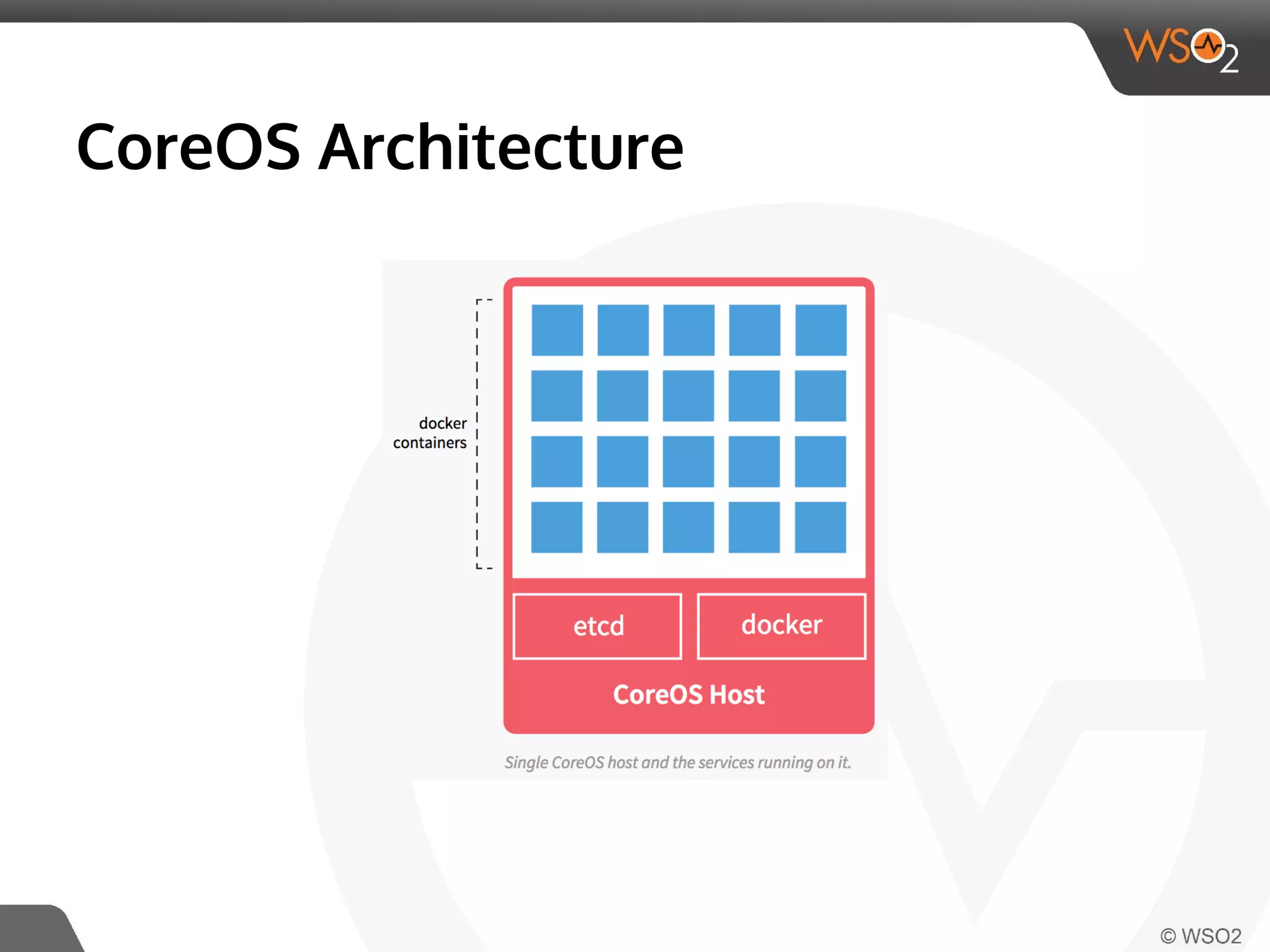 WSO2

CoreOS Architecture

docker containers

etcd

docker

CoreOS Host

Single CoreOS host and the services running on it.

© WSO2